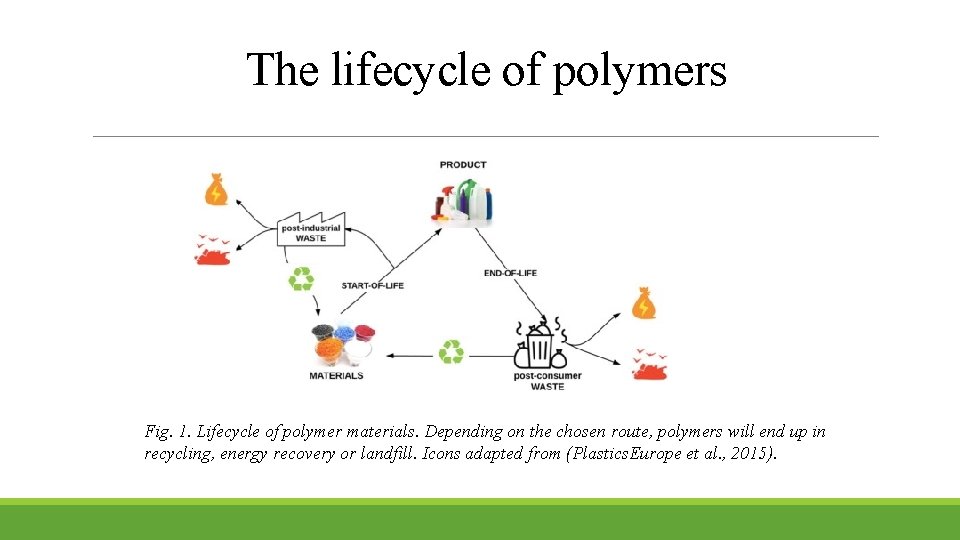 The lifecycle of polymers

PRODUCT

post-industrial WASTE

START-OF-LIFE

END-OF-LIFE

MATERIALS

post-consumer WASTE

Fig. 1. Lifecycle of polymer materials. Depending on the chosen route, polymers will end up in recycling, energy recovery or landfill. Icons adapted from (PlasticsEurope et al., 2015).